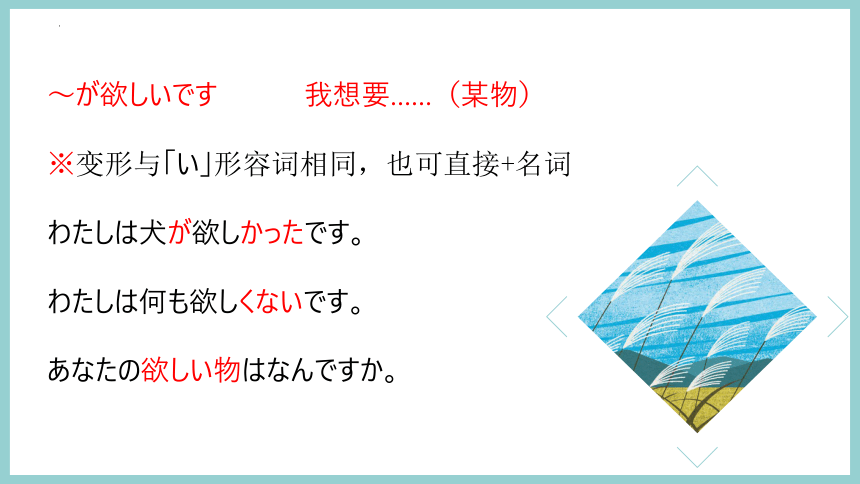 ～が欲しいです　　我想要……（某物）

※变形与「い」形容词相同，也可直接+名词

わたしは犬が欲しかったです。

わたしは何も欲しくないです。

あなたの欲しい物はなんですか。